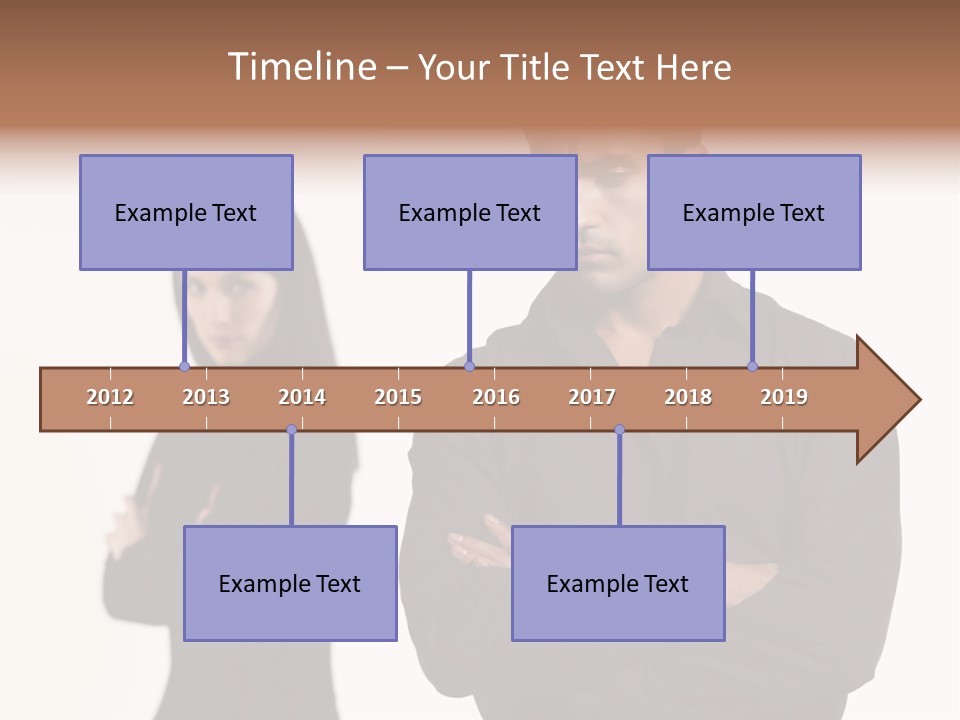 Timeline – Your Title Text Here

Example Text

Example Text

Example Text

2012 2013 2014 2015 2016 2017 2018 2019

Example Text

Example Text